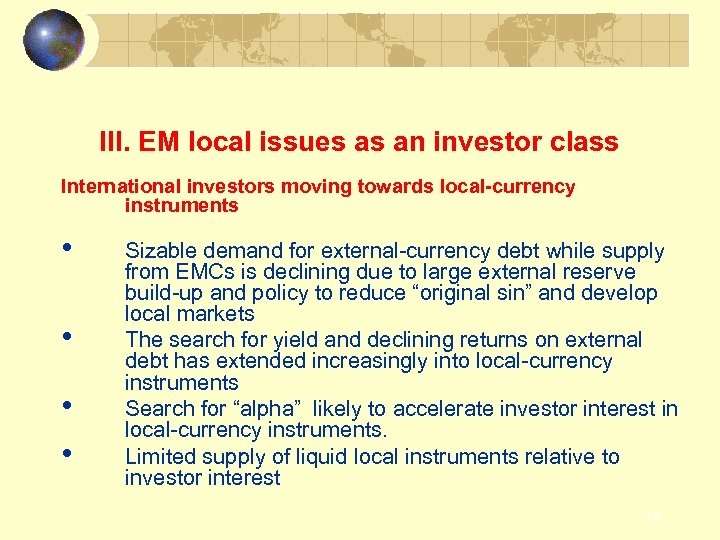 III. EM local issues as an investor class

International investors moving towards local-currency instruments

• Sizable demand for external-currency debt while supply from EMCs is declining due to large external reserve build-up and policy to reduce “original sin” and develop local markets
• The search for yield and declining returns on external debt has extended increasingly into local-currency instruments
• Search for “alpha” likely to accelerate investor interest in local-currency instruments.
• Limited supply of liquid local instruments relative to investor interest